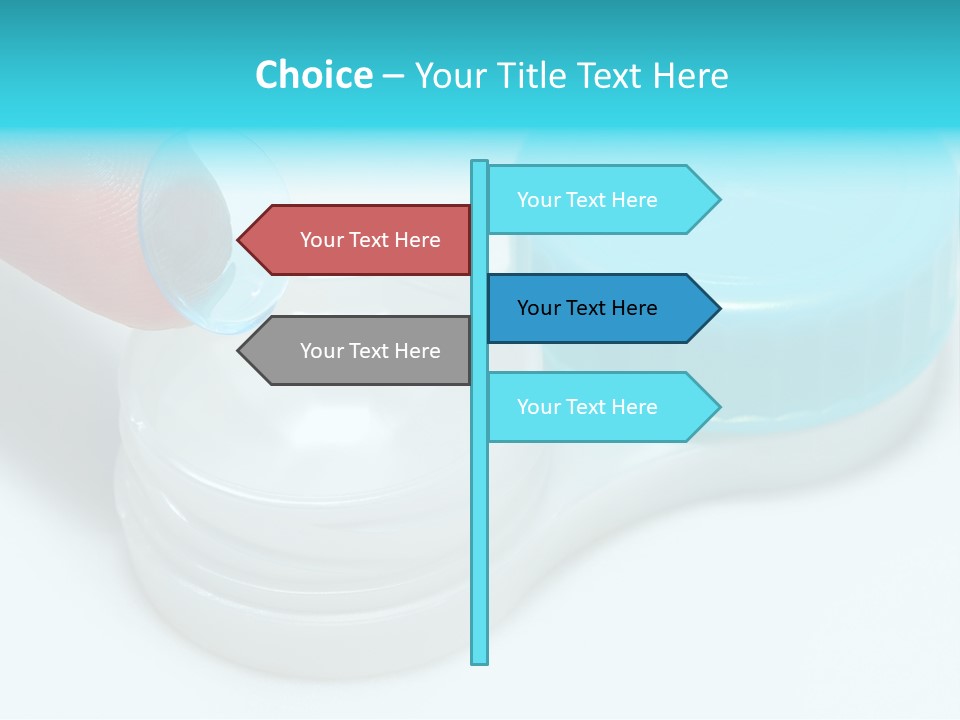 Choice – Your Title Text Here

Your Text Here

Your Text Here

Your Text Here

Your Text Here

Your Text Here